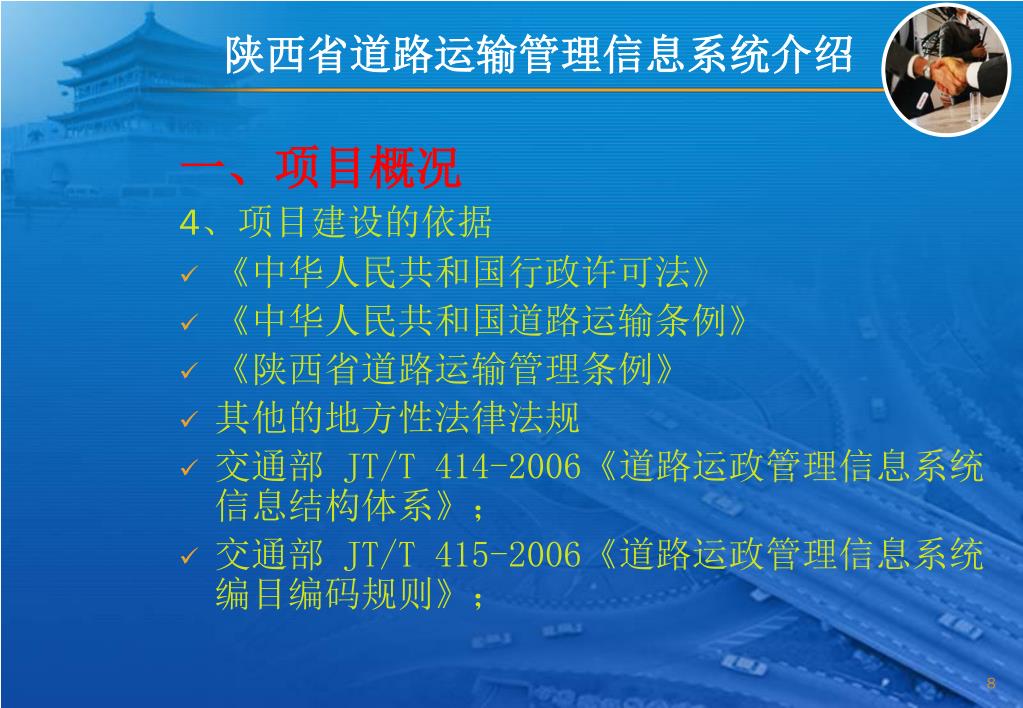 陕西省道路运输管理信息系统介绍

一、项目概况

4、项目建设的依据

✓ 《中华人民共和国行政许可法》

✓ 《中华人民共和国道路运输条例》

✓ 《陕西省道路运输管理条例》

✓ 其他的地方性法律法规

✓ 交通部 JT/T 414-2006《道路运政管理信息系统信息结构体系》；

✓ 交通部 JT/T 415-2006《道路运政管理信息系统编目编码规则》；

8